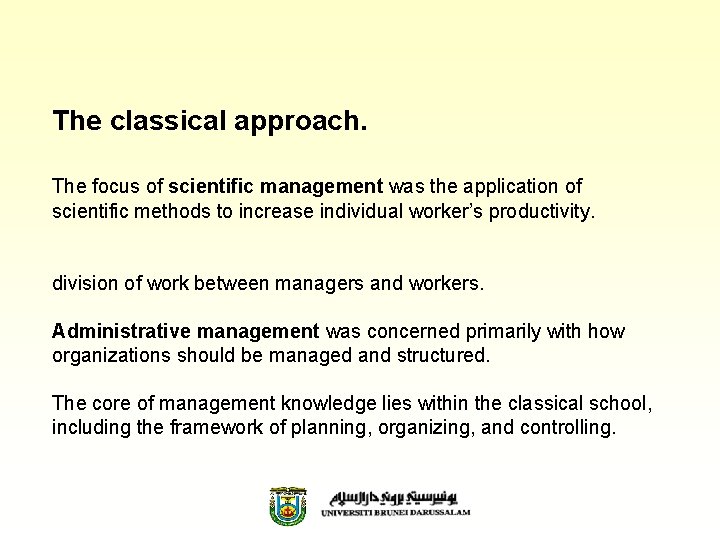 The classical approach.

The focus of scientific management was the application of scientific methods to increase individual worker's productivity.

division of work between managers and workers.

Administrative management was concerned primarily with how organizations should be managed and structured.

The core of management knowledge lies within the classical school, including the framework of planning, organizing, and controlling.

يونيۏرسيتي بروني دارالسلام
UNIVERSITI BRUNEI DARUSSALAM